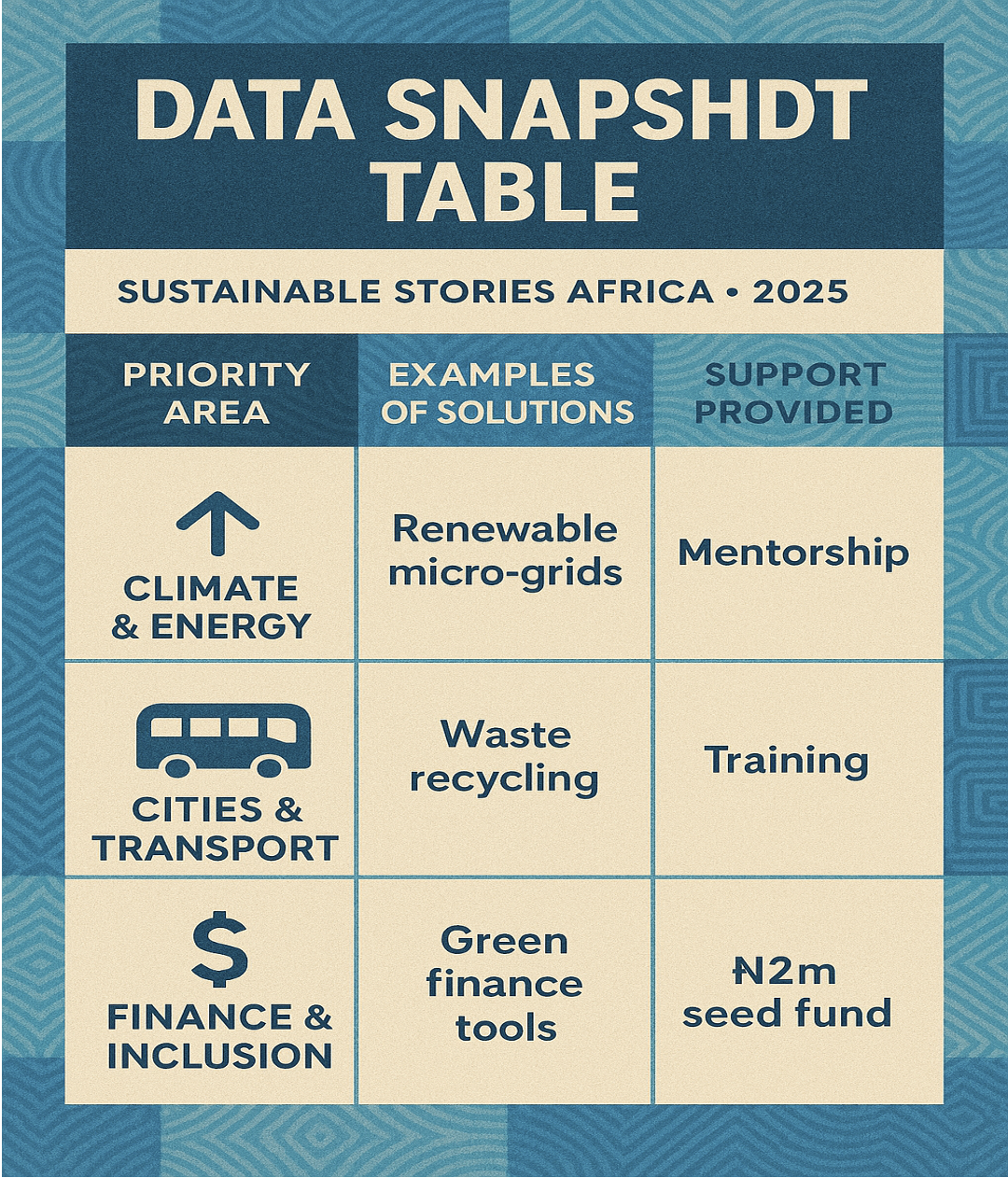 DATA SNAPSHDT TABLE

SUSTAINABLE STORIES AFRICA • 2025

| PRIORITY AREA | EXAMPLES OF SOLUTIONS | SUPPORT PROVIDED |
|---|---|---|
| CLIMATE & ENERGY | Renewable micro-grids | Mentorship |
| CITIES & TRANSPORT | Waste recycling | Training |
| $ FINANCE & INCLUSION | Green finance tools | ₦2m seed fund |